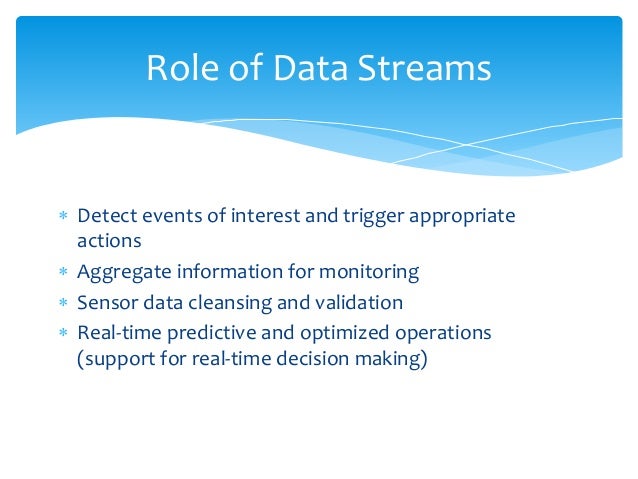 Role of Data Streams

* Detect events of interest and trigger appropriate actions
* Aggregate information for monitoring
* Sensor data cleansing and validation
* Real-time predictive and optimized operations (support for real-time decision making)